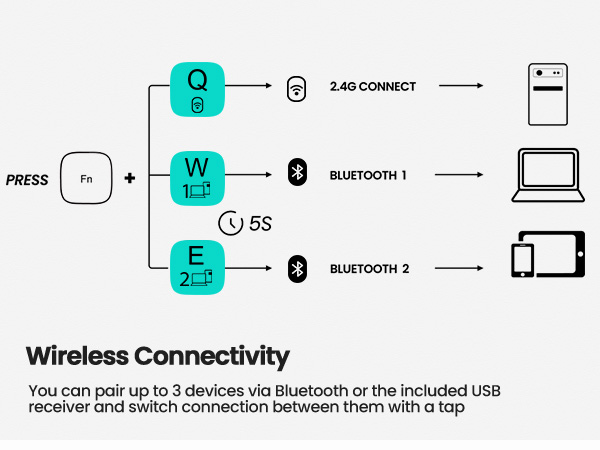 PRESS Fn +

Q

2.4G CONNECT

W
1

BLUETOOTH 1

5S

E
2

BLUETOOTH 2

Wireless Connectivity

You can pair up to 3 devices via Bluetooth or the included USB receiver and switch connection between them with a tap